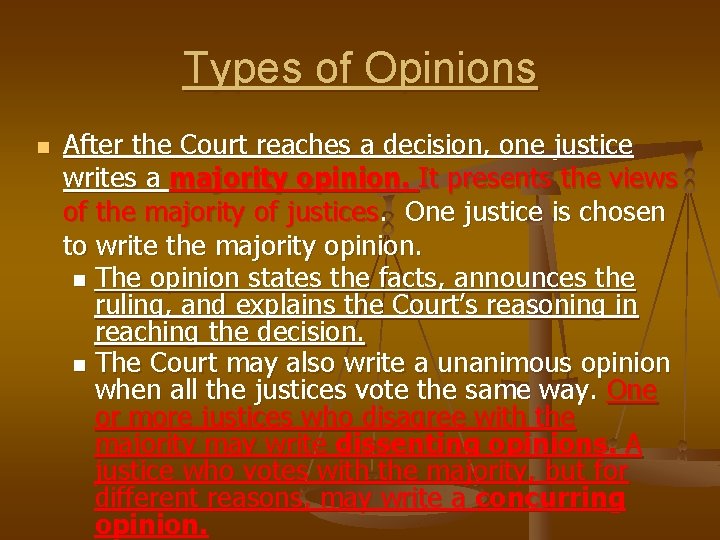 Types of Opinions

After the Court reaches a decision, one justice writes a majority opinion. It presents the views of the majority of justices. One justice is chosen to write the majority opinion.

The opinion states the facts, announces the ruling, and explains the Court's reasoning in reaching the decision.

The Court may also write a unanimous opinion when all the justices vote the same way. One or more justices who disagree with the majority may write dissenting opinions. A justice who votes with the majority, but for different reasons, may write a concurring opinion.